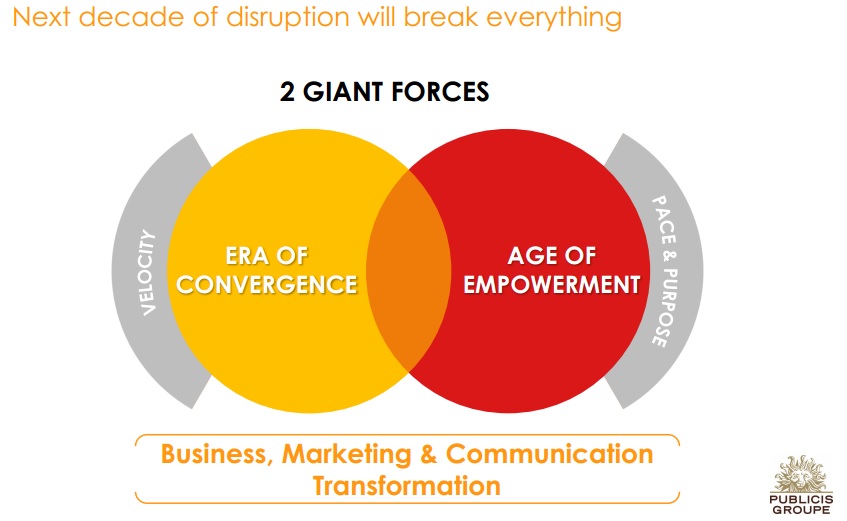 Next decade of disruption will break everything

2 GIANT FORCES

VELOCITY

ERA OF CONVERGENCE

AGE OF EMPOWERMENT

PACE & PURPOSE

Business, Marketing & Communication Transformation

PUBLICIS GROUPE